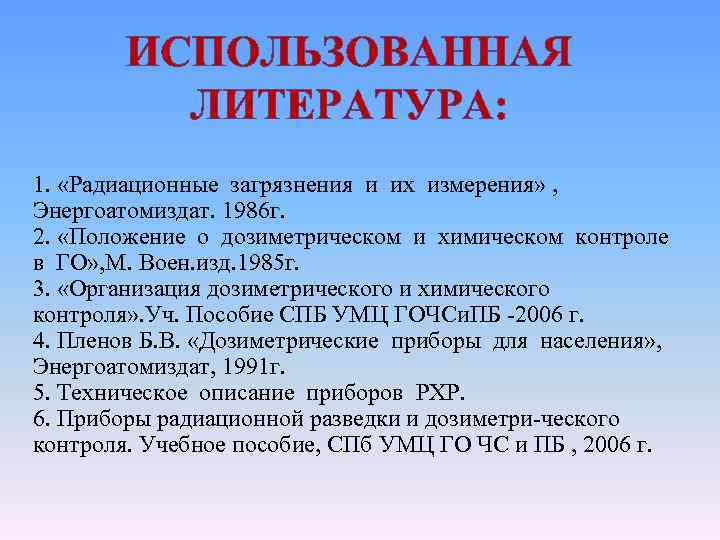 ИСПОЛЬЗОВАННАЯ ЛИТЕРАТУРА:

1. «Радиационные загрязнения и их измерения» , Энергоатомиздат. 1986г.
2. «Положение о дозиметрическом и химическом контроле в ГО»,М. Воен.изд.1985г.
3. «Организация дозиметрического и химического контроля».Уч. Пособие СПБ УМЦ ГОЧСиПБ -2006 г.
4. Пленов Б.В. «Дозиметрические приборы для населения», Энергоатомиздат, 1991г.
5. Техническое описание приборов РХР.
6. Приборы радиационной разведки и дозиметри-ческого контроля. Учебное пособие, СПб УМЦ ГО ЧС и ПБ , 2006 г.